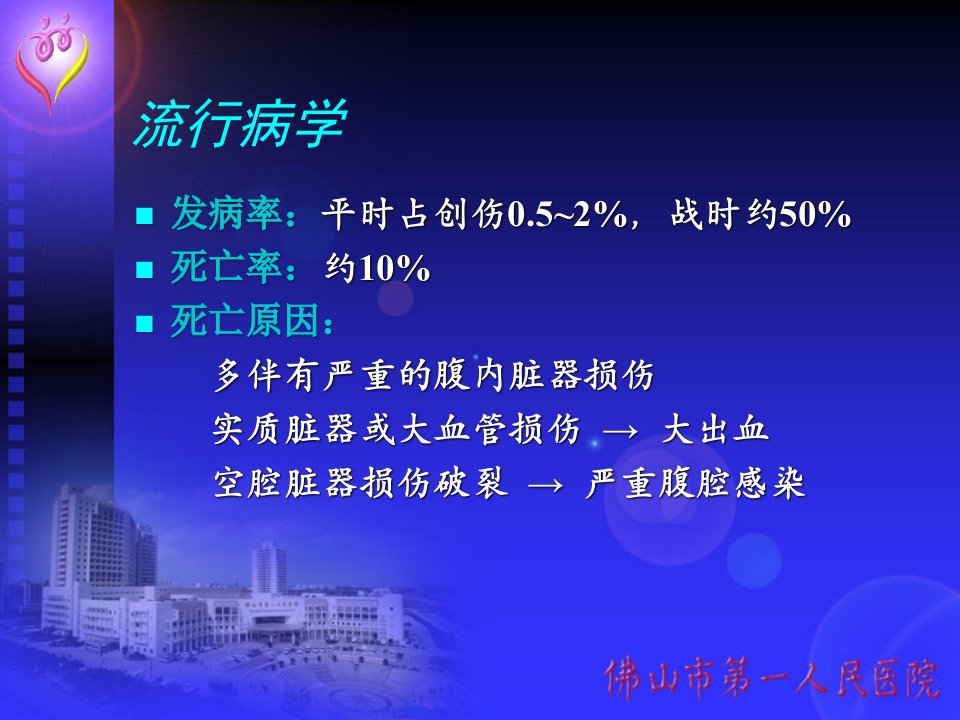 流行病学

■ 发病率：平时占创伤0.5~2%，战时约50%
■ 死亡率：约10%
■ 死亡原因：

多伴有严重的腹内脏器损伤

实质脏器或大血管损伤 → 大出血

空腔脏器损伤破裂 → 严重腹腔感染

佛山市第一人民医院